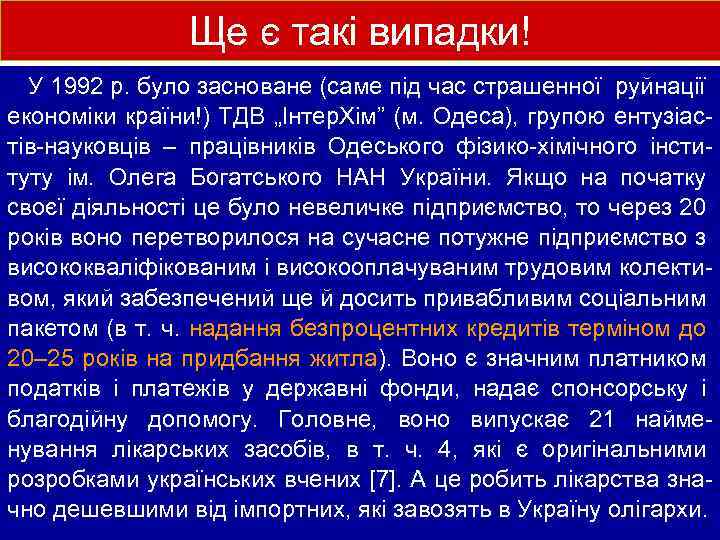 Ще є такі випадки!

У 1992 р. було засноване (саме під час страшенної руйнації економіки країни!) ТДВ „ІнтерХім” (м. Одеса), групою ентузіастів-науковців – працівників Одеського фізико-хімічного інституту ім. Олега Богатського НАН України. Якщо на початку своєї діяльності це було невеличке підприємство, то через 20 років воно перетворилося на сучасне потужне підприємство з висококваліфікованим і високооплачуваним трудовим колективом, який забезпечений ще й досить привабливим соціальним пакетом (в т. ч. надання безпроцентних кредитів терміном до 20–25 років на придбання житла). Воно є значним платником податків і платежів у державні фонди, надає спонсорську і благодійну допомогу. Головне, воно випускає 21 найменування лікарських засобів, в т. ч. 4, які є оригінальними розробками українських вчених [7]. А це робить лікарства значно дешевшими від імпортних, які завозять в Україну олігархи.